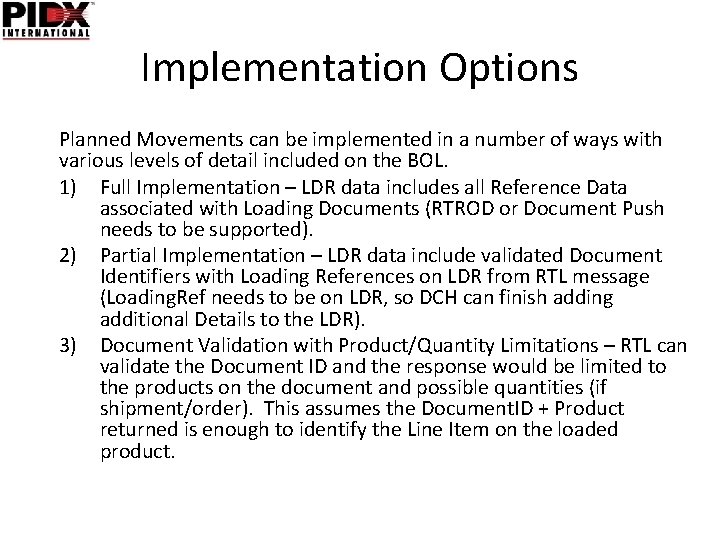 PIDX
INTERNATIONAL

Implementation Options

Planned Movements can be implemented in a number of ways with various levels of detail included on the BOL.

1) Full Implementation – LDR data includes all Reference Data associated with Loading Documents (RTROD or Document Push needs to be supported).

2) Partial Implementation – LDR data include validated Document Identifiers with Loading References on LDR from RTL message (LoadingRef needs to be on LDR, so DCH can finish adding additional Details to the LDR).

3) Document Validation with Product/Quantity Limitations – RTL can validate the Document ID and the response would be limited to the products on the document and possible quantities (if shipment/order). This assumes the DocumentID + Product returned is enough to identify the Line Item on the loaded product.